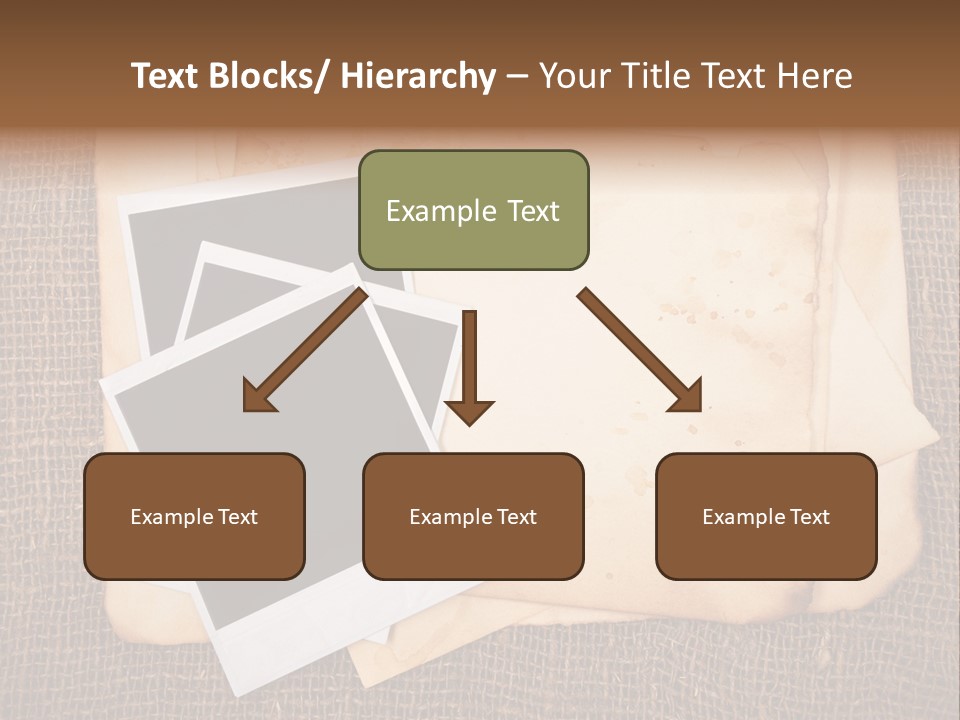 Text Blocks/ Hierarchy – Your Title Text Here

Example Text

Example Text

Example Text

Example Text